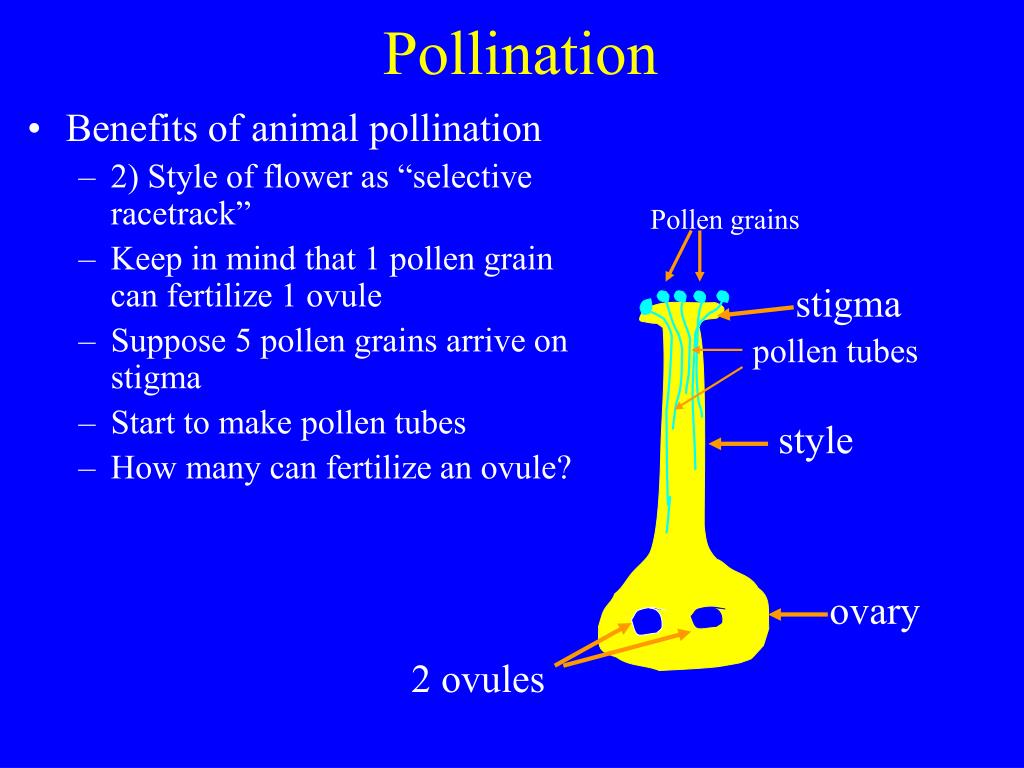 Pollination

• Benefits of animal pollination
– 2) Style of flower as “selective racetrack”
– Keep in mind that 1 pollen grain can fertilize 1 ovule
– Suppose 5 pollen grains arrive on stigma
– Start to make pollen tubes
– How many can fertilize an ovule?

Pollen grains
stigma
pollen tubes
style
ovary
2 ovules